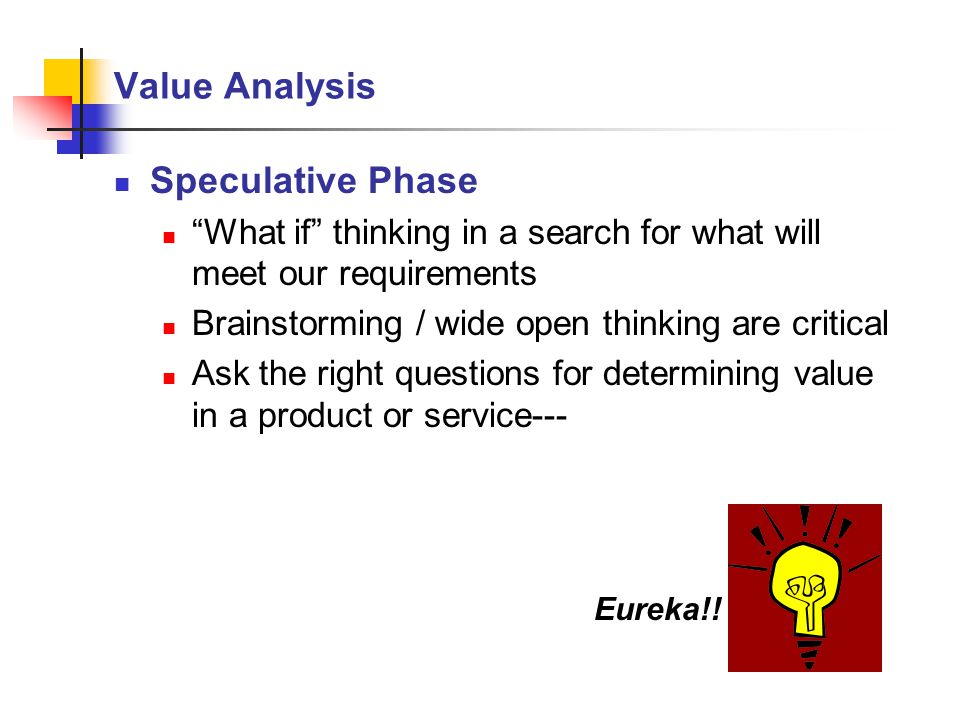 Value Analysis

Speculative Phase

“What if” thinking in a search for what will meet our requirements

Brainstorming / wide open thinking are critical

Ask the right questions for determining value in a product or service---

Eureka!!